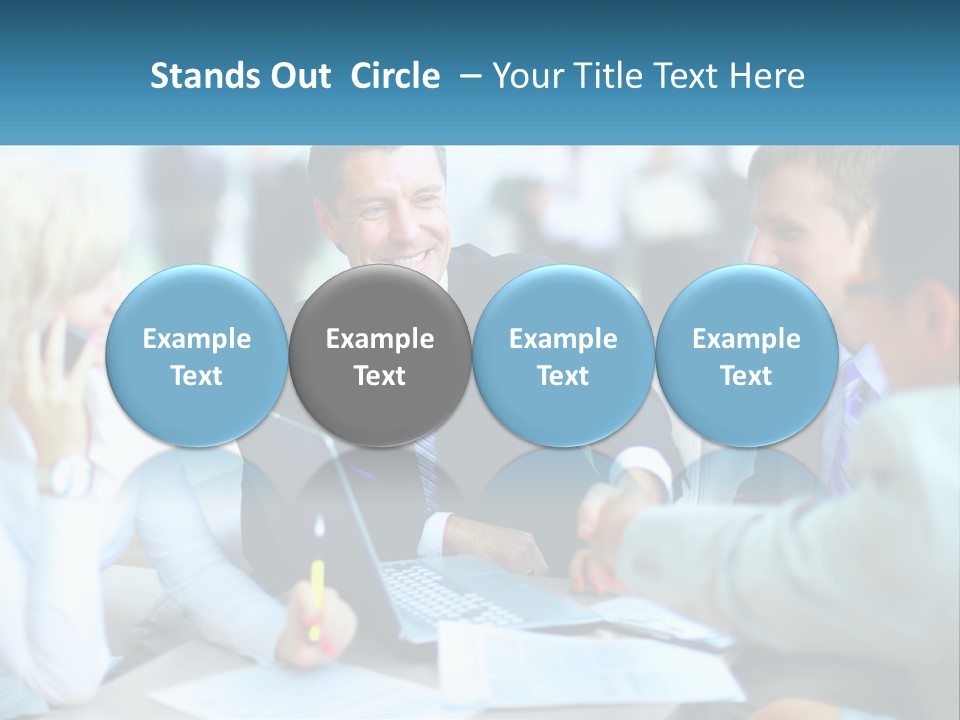 Stands Out Circle – Your Title Text Here

Example Text

Example Text

Example Text

Example Text